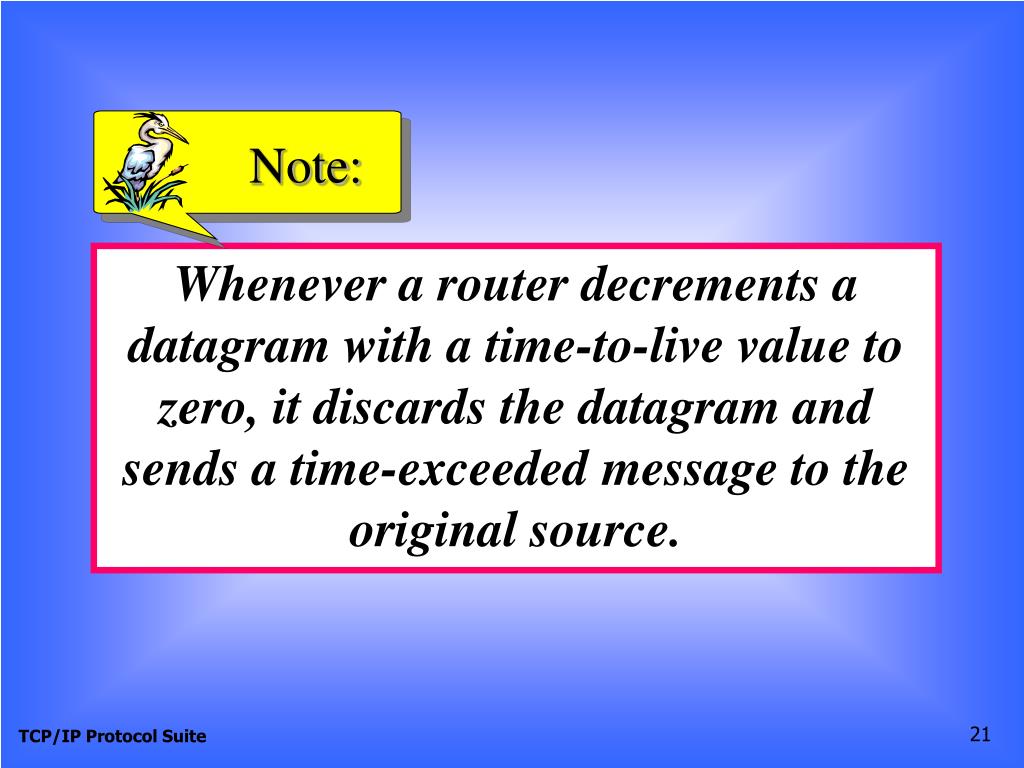 Note:

Whenever a router decrements a datagram with a time-to-live value to zero, it discards the datagram and sends a time-exceeded message to the original source.

TCP/IP Protocol Suite

21